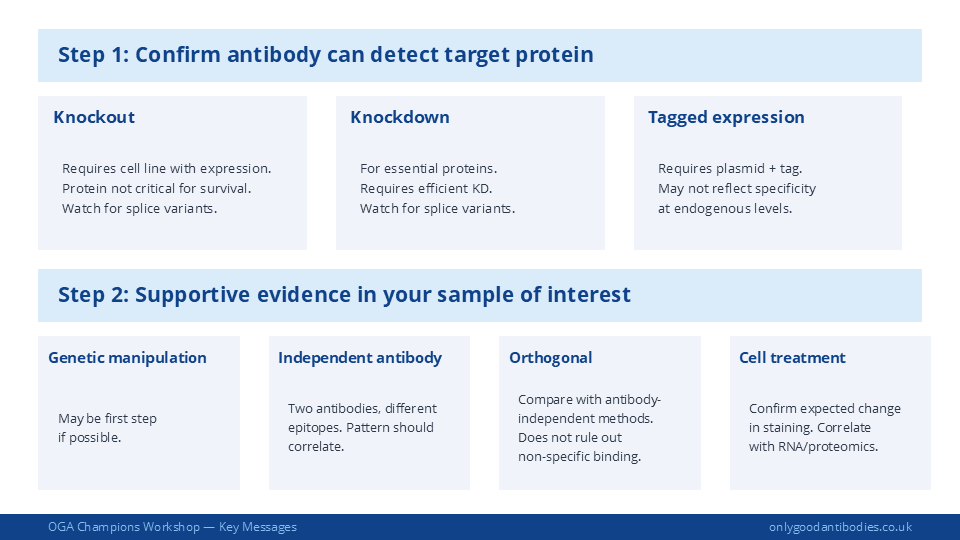 Step 1: Confirm antibody can detect target protein

Knockout

Requires cell line with expression.
Protein not critical for survival.
Watch for splice variants.

Knockdown

For essential proteins.
Requires efficient KD.
Watch for splice variants.

Tagged expression

Requires plasmid + tag.
May not reflect specificity at endogenous levels.

Step 2: Supportive evidence in your sample of interest

Genetic manipulation

May be first step if possible.

Independent antibody

Two antibodies, different epitopes. Pattern should correlate.

Orthogonal

Compare with antibody-independent methods. Does not rule out non-specific binding.

Cell treatment

Confirm expected change in staining. Correlate with RNA/proteomics.

OGA Champions Workshop — Key Messages

onlygoodantibodies.co.uk